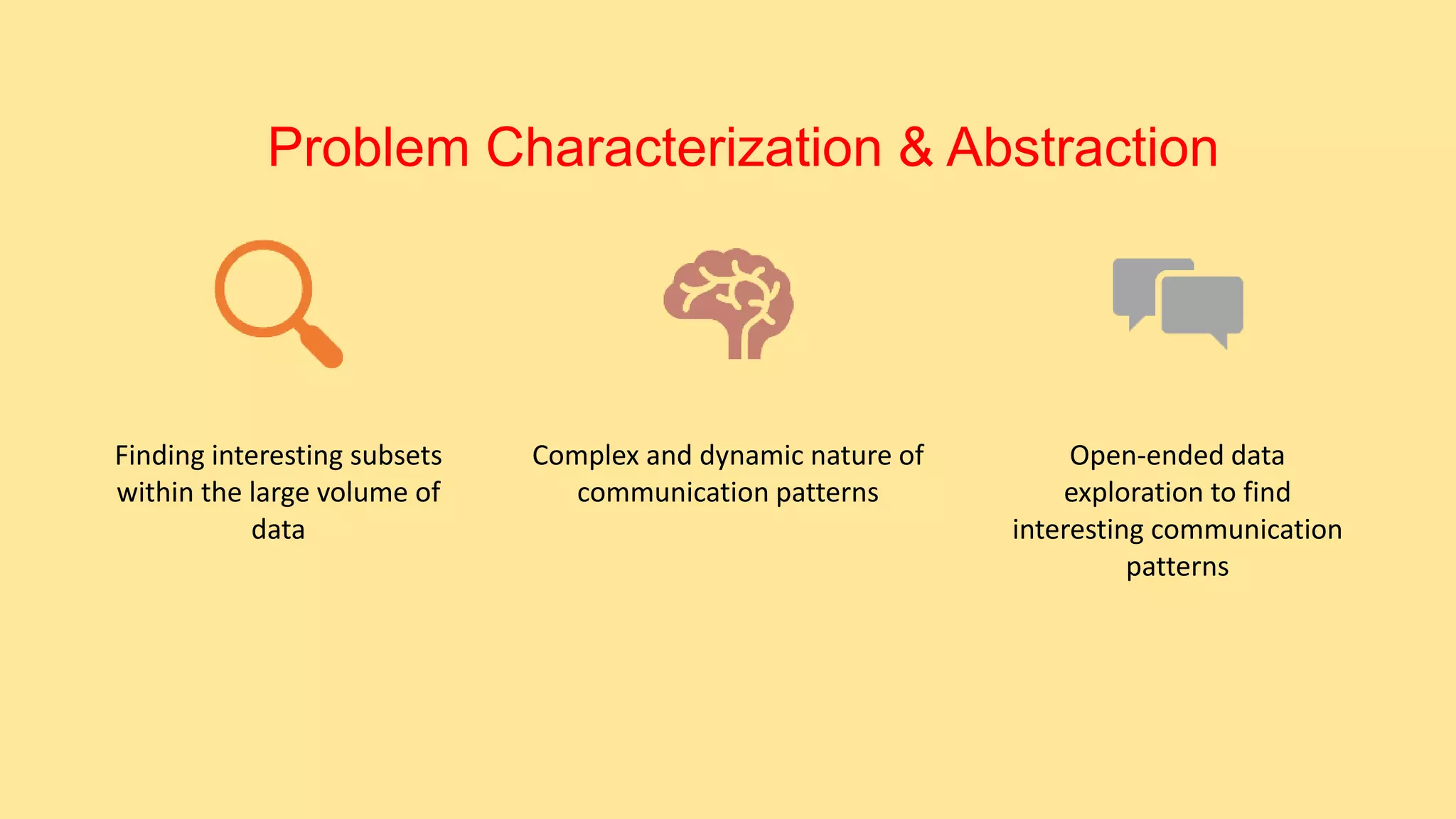 Problem Characterization & Abstraction

Finding interesting subsets within the large volume of data

Complex and dynamic nature of communication patterns

Open-ended data exploration to find interesting communication patterns